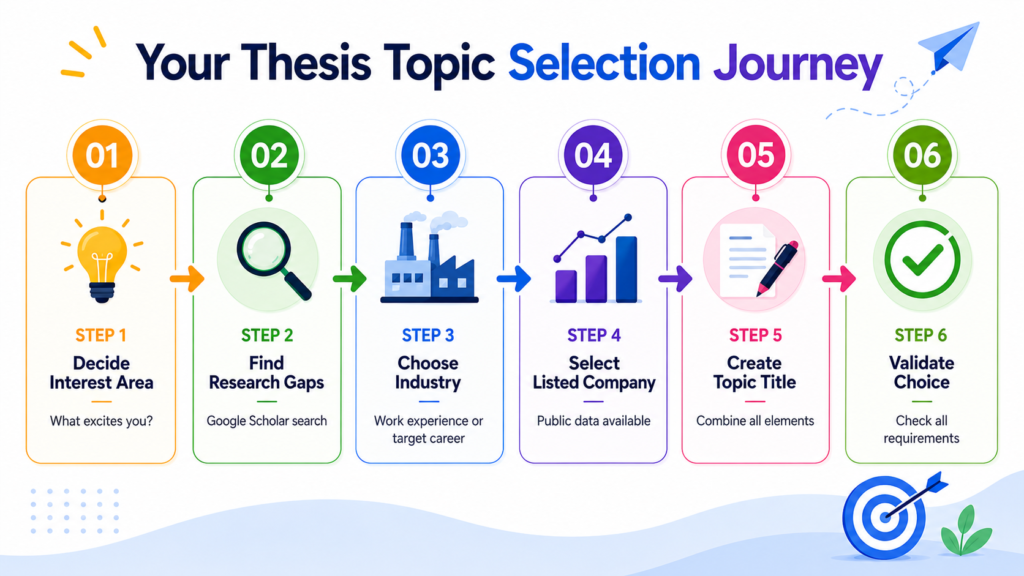 Your Thesis Topic Selection Journey

01
STEP 1
Decide Interest Area
What excites you?

02
STEP 2
Find Research Gaps
Google Scholar search

03
STEP 3
Choose Industry
Work experience or target career

04
STEP 4
Select Listed Company
Public data available

05
STEP 5
Create Topic Title
Combine all elements

06
STEP 6
Validate Choice
Check all requirements